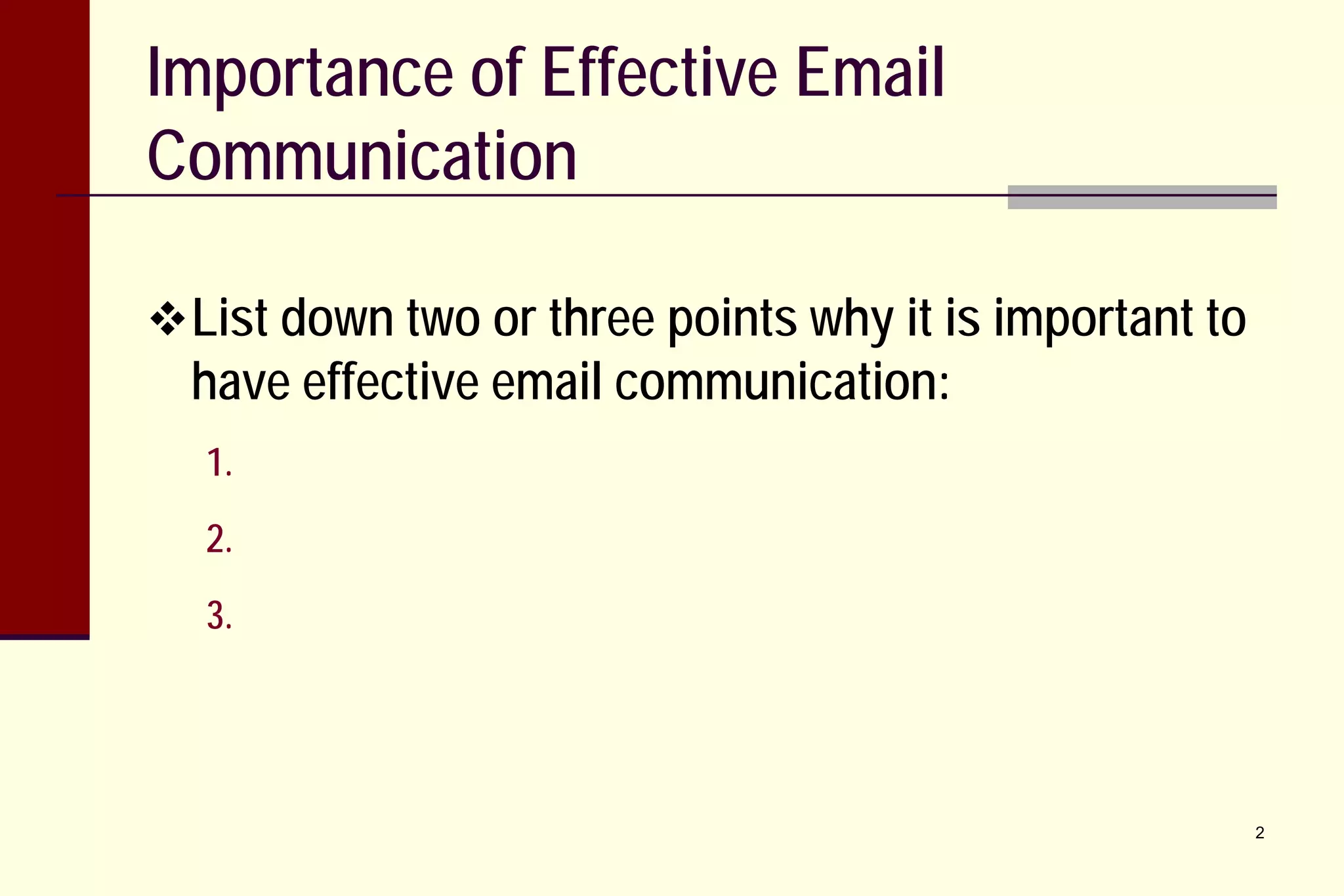 Importance of Effective Email Communication

❖ List down two or three points why it is important to have effective email communication:

1.

2.

3.

2